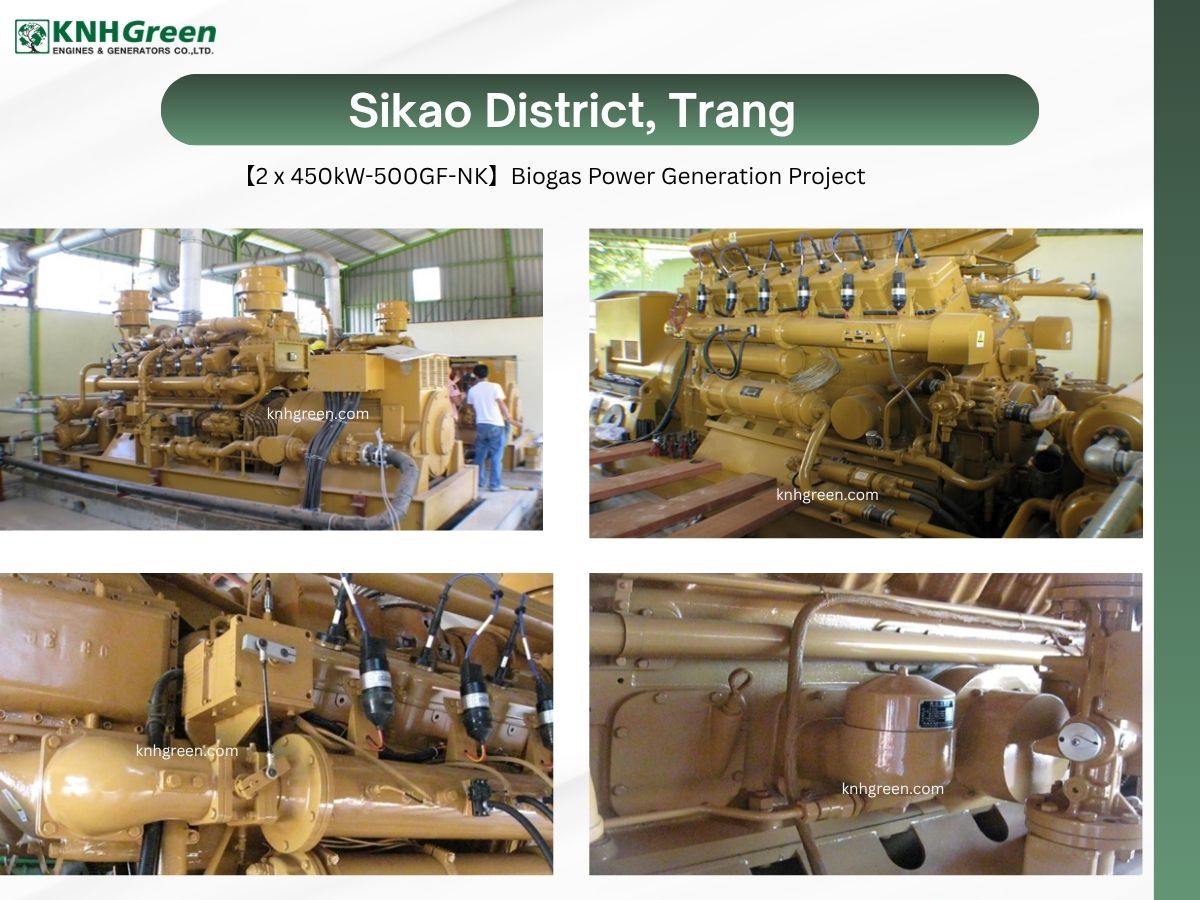 KNHGreen
ENGINES & GENERATORS CO.,LTD.

Sikao District, Trang

【2 x 450kW-500GF-NK】Biogas Power Generation Project

knhgreen.com

knhgreen.com

knhgreen.com

knhgreen.com